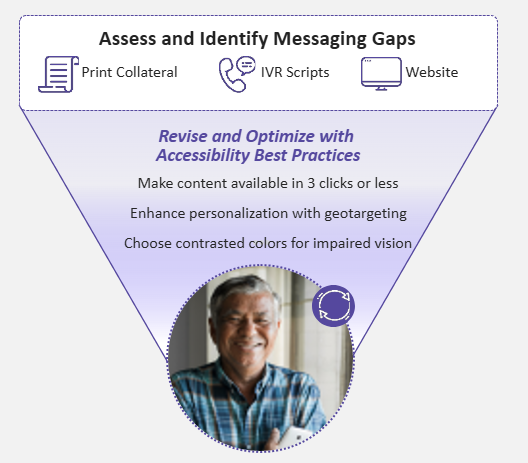 Assess and Identify Messaging Gaps

Print Collateral

IVR Scripts

Website

Revise and Optimize with Accessibility Best Practices

Make content available in 3 clicks or less

Enhance personalization with geotargeting

Choose contrasted colors for impaired vision